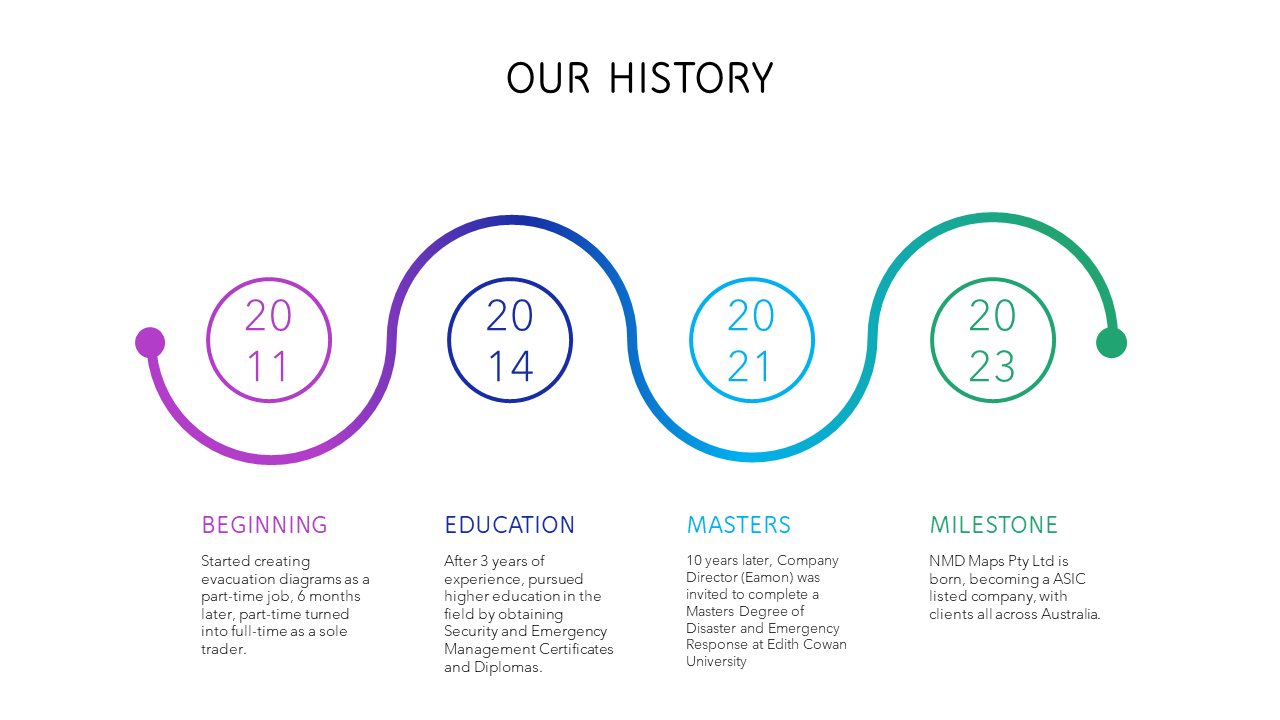 OUR HISTORY

20
11

20
14

20
21

20
23

BEGINNING

Started creating evacuation diagrams as a part-time job, 6 months later, part-time turned into full-time as a sole trader.

EDUCATION

After 3 years of experience, pursued higher education in the field by obtaining Security and Emergency Management Certificates and Diplomas.

MASTERS

10 years later, Company Director (Eamon) was invited to complete a Masters Degree of Disaster and Emergency Response at Edith Cowan University

MILESTONE

NMD Maps Pty Ltd is born, becoming a ASIC listed company, with clients all across Australia.